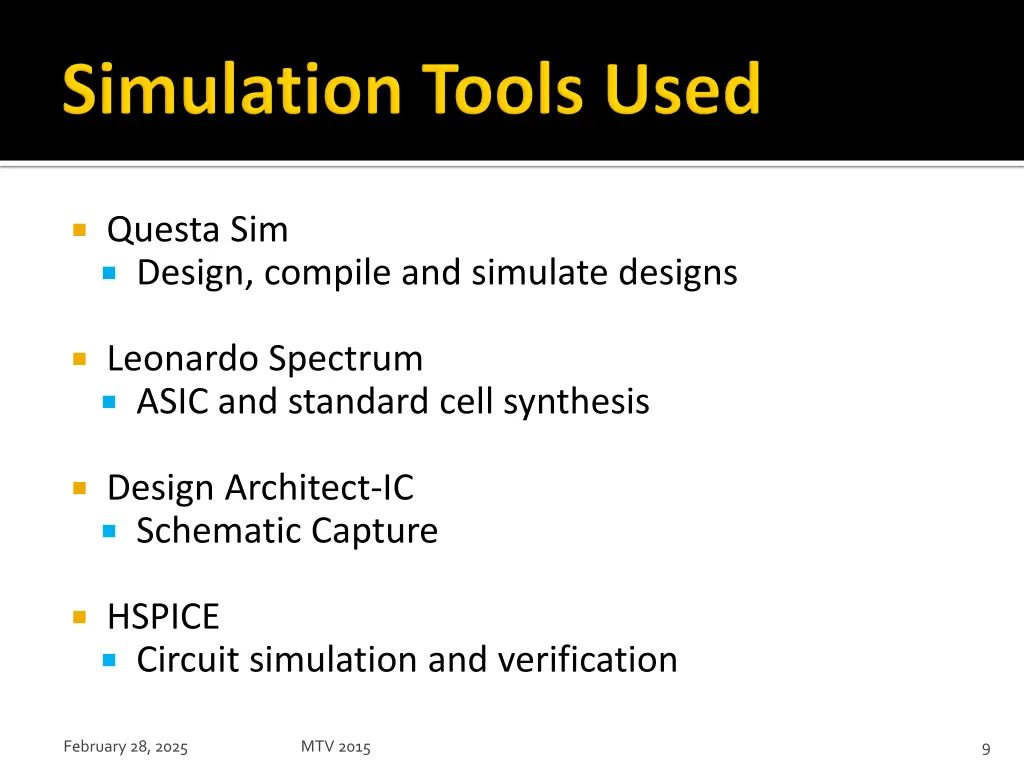 Simulation Tools Used

Questa Sim
Design, compile and simulate designs

Leonardo Spectrum
ASIC and standard cell synthesis

Design Architect-IC
Schematic Capture

HSPICE
Circuit simulation and verification

February 28, 2025

MTV 2015

9